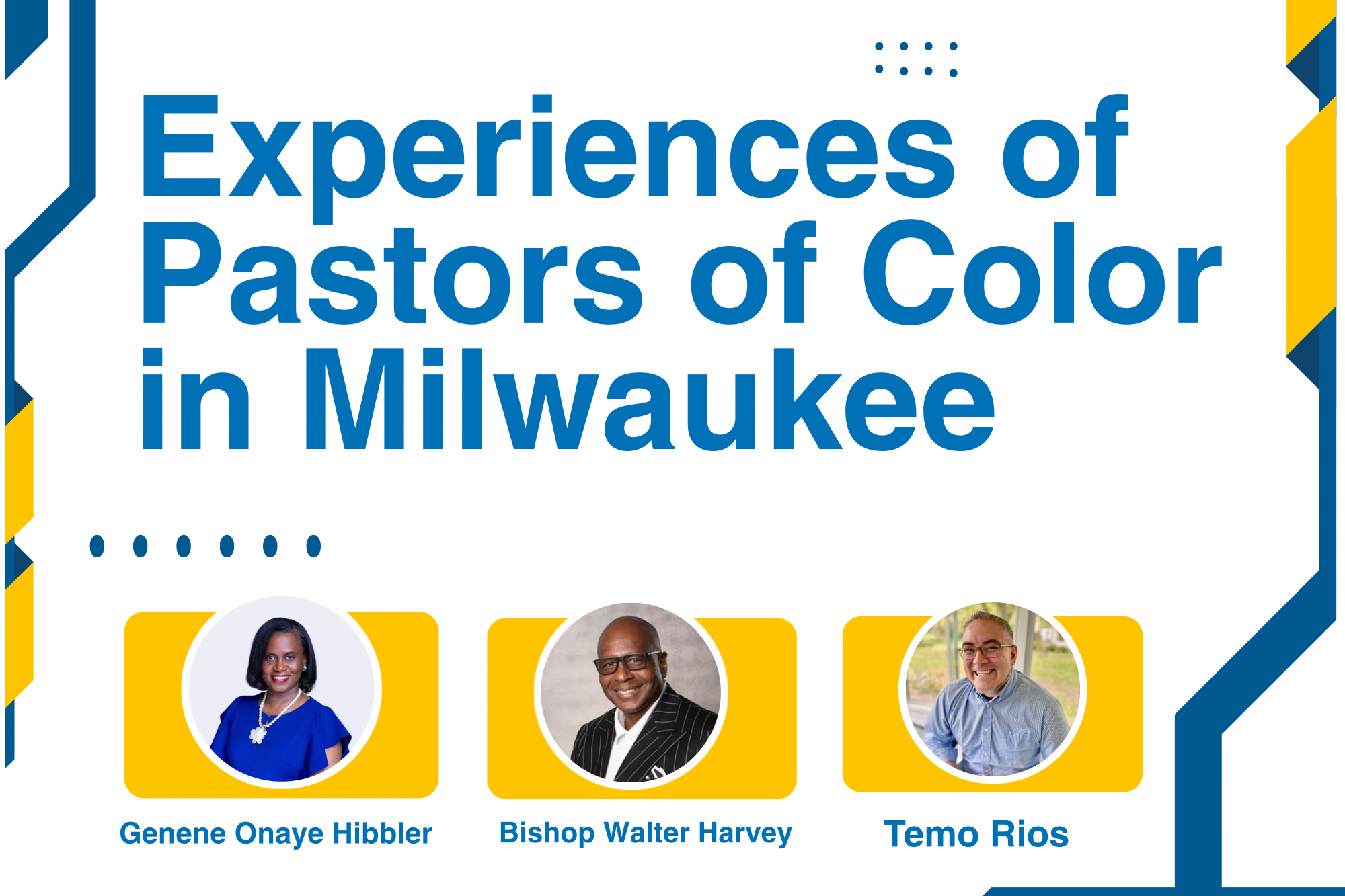 Experiences of Pastors of Color in Milwaukee

Genene Onaye Hibbler

Bishop Walter Harvey

Temo Rios